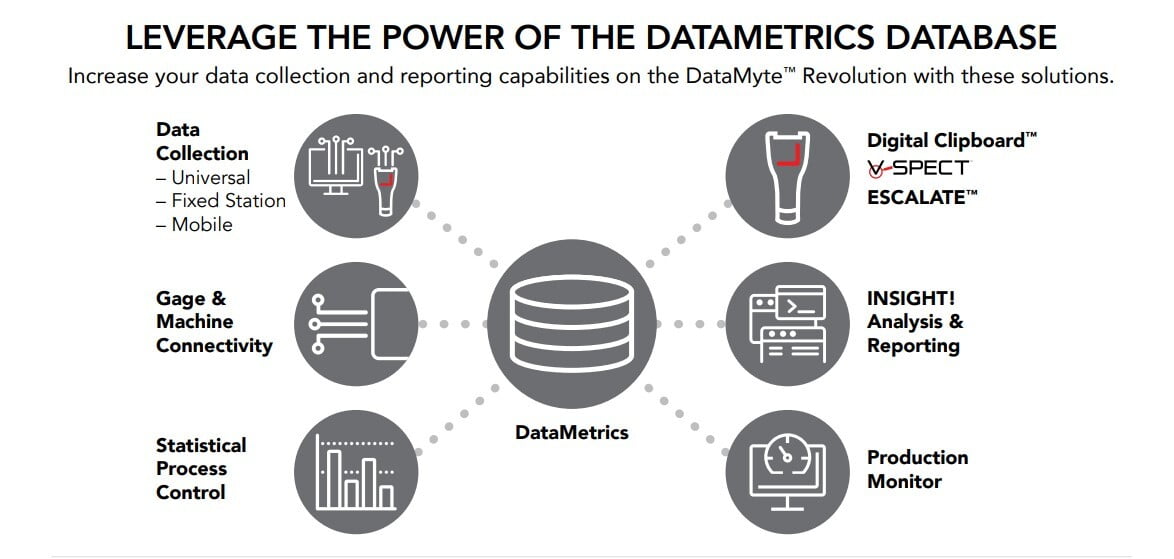 LEVERAGE THE POWER OF THE DATAMETRICS DATABASE

Increase your data collection and reporting capabilities on the DataMyte™ Revolution with these solutions.

Data Collection
– Universal
– Fixed Station
– Mobile

Gage & Machine Connectivity

Statistical Process Control

DataMetrics

Digital Clipboard™
V-SPECT
ESCALATE™

INSIGHT! Analysis & Reporting

Production Monitor